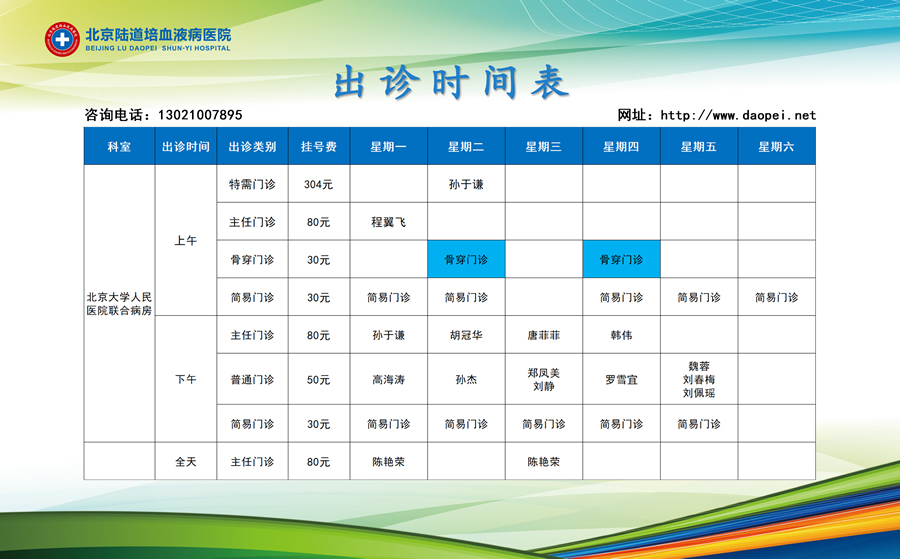 北京陆道培血液病医院
BEIJING LU DAOPEI SHUN-YI HOSPITAL

出诊时间表

咨询电话：13021007895

网址：http://www.daopei.net

| 科室 | 出诊时间 | 出诊类别 | 挂号费 | 星期一 | 星期二 | 星期三 | 星期四 | 星期五 | 星期六 |
|---|---|---|---|---|---|---|---|---|---|
| 北京大学人民医院联合病房 | 上午 | 特需门诊 | 304元 | | 孙于谦 | | | | |
| | | 主任门诊 | 80元 | 程翼飞 | | | | | |
| | | 骨穿门诊 | 30元 | | 骨穿门诊 | | 骨穿门诊 | | |
| | | 简易门诊 | 30元 | 简易门诊 | 简易门诊 | | 简易门诊 | 简易门诊 | 简易门诊 |
| | 下午 | 主任门诊 | 80元 | 孙于谦 | 胡冠华 | 唐菲菲 | 韩伟 | | |
| | | 普通门诊 | 50元 | 高海涛 | 孙杰 | 郑凤美 刘静 | 罗雪宜 | 魏蓉 刘春梅 刘佩瑶 | |
| | | 简易门诊 | 30元 | 简易门诊 | 简易门诊 | 简易门诊 | 简易门诊 | 简易门诊 | |
| | 全天 | 主任门诊 | 80元 | 陈艳荣 | | 陈艳荣 | | | |